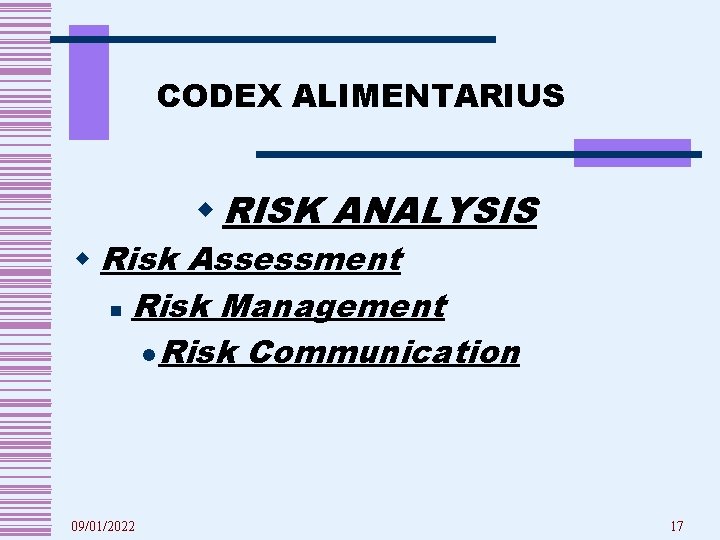 CODEX ALIMENTARIUS

RISK ANALYSIS

Risk Assessment

Risk Management

Risk Communication

09/01/2022

17